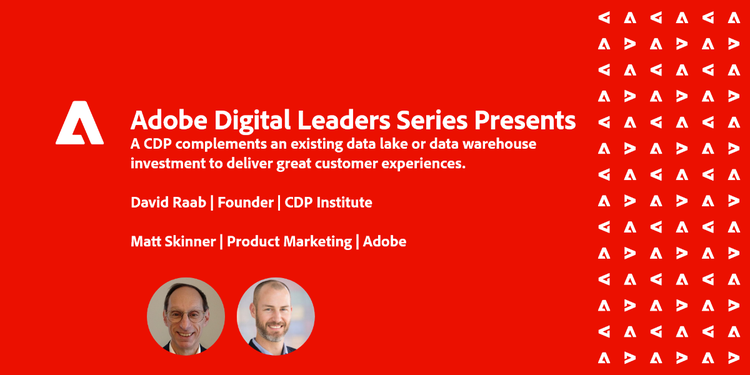 Adobe Digital Leaders Series Presents

A CDP complements an existing data lake or data warehouse investment to deliver great customer experiences.

David Raab | Founder | CDP Institute

Matt Skinner | Product Marketing | Adobe